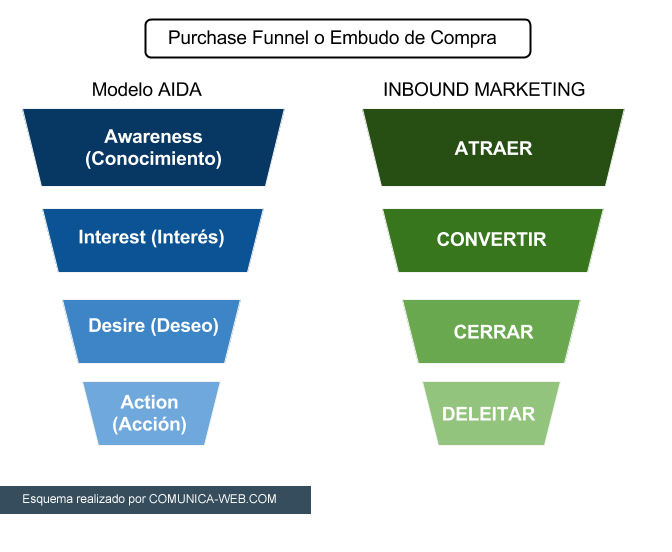 Purchase Funnel o Embudo de Compra

Modelo AIDA

Awareness (Conocimiento)

Interest (Interés)

Desire (Deseo)

Action (Acción)

INBOUND MARKETING

ATRAER

CONVERTIR

CERRAR

DELEITAR

Esquema realizado por COMUNICA-WEB.COM